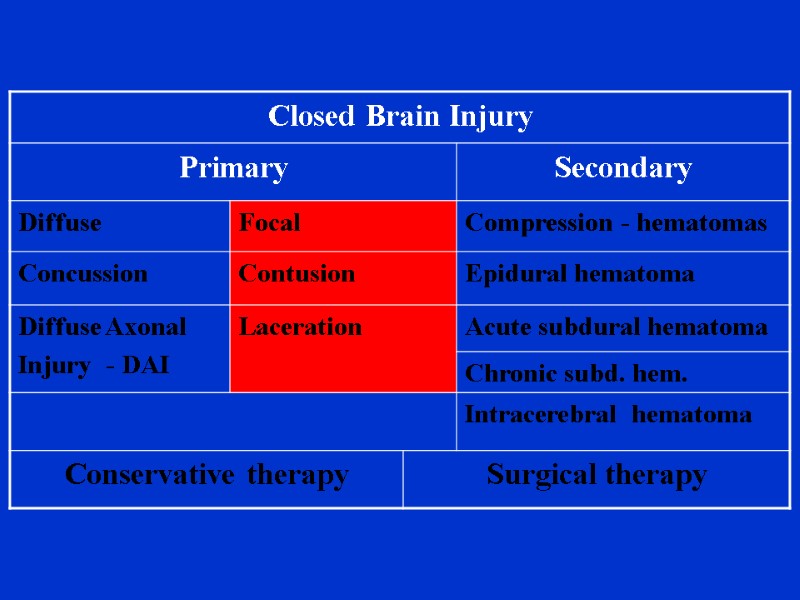 | Closed Brain Injury | | |
|---|---|---|
| Primary | | Secondary |
| Diffuse | Focal | Compression - hematomas |
| Concussion | Contusion | Epidural hematoma |
| Diffuse Axonal Injury - DAI | Laceration | Acute subdural hematoma |
| | | Chronic subd. hem. |
| | | Intracerebral hematoma |
| Conservative therapy | | Surgical therapy |